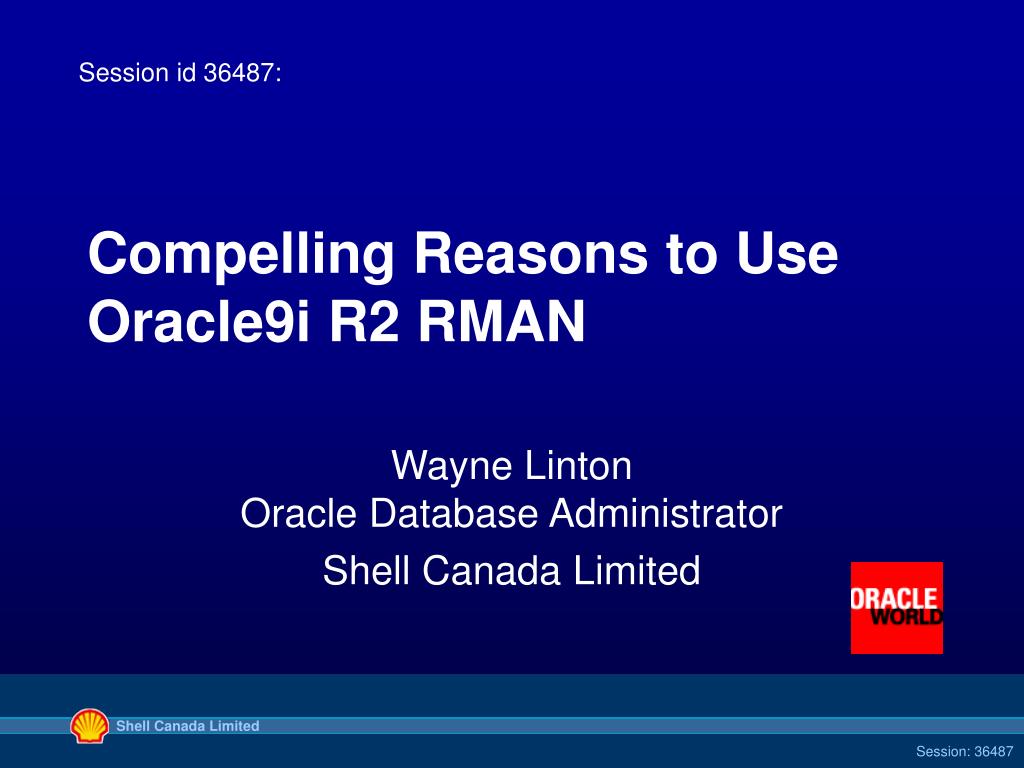 Session id 36487:

Compelling Reasons to Use Oracle9i R2 RMAN

Wayne Linton
Oracle Database Administrator
Shell Canada Limited

ORACLE WORLD

Shell Canada Limited

Session: 36487